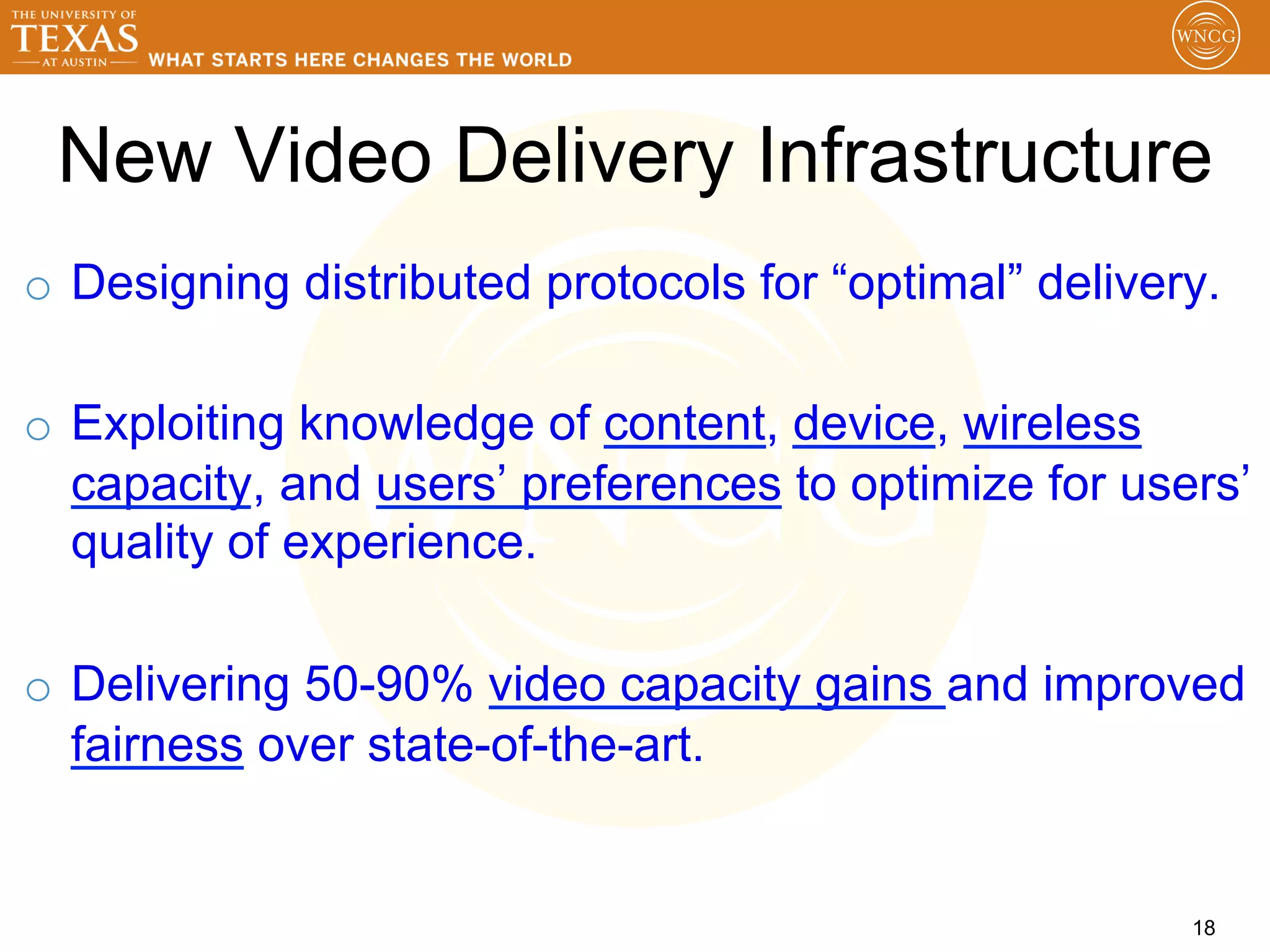 THE UNIVERSITY OF TEXAS AT AUSTIN WHAT STARTS HERE CHANGES THE WORLD

WNCG

New Video Delivery Infrastructure

○ Designing distributed protocols for “optimal” delivery.

○ Exploiting knowledge of content, device, wireless capacity, and users’ preferences to optimize for users’ quality of experience.

○ Delivering 50-90% video capacity gains and improved fairness over state-of-the-art.

18